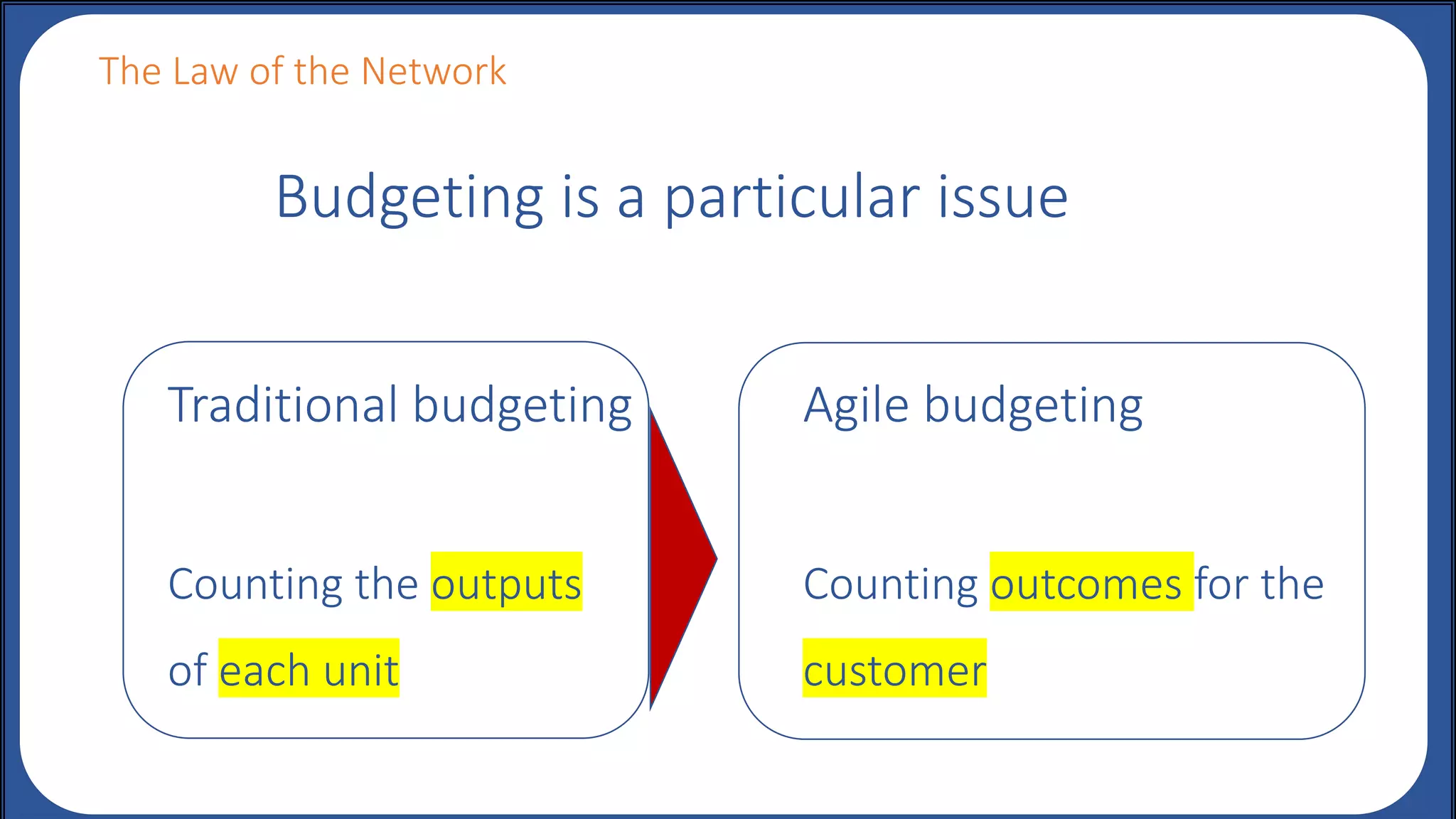 The Law of the Network

Budgeting is a particular issue

Traditional budgeting

Counting the outputs of each unit

Agile budgeting

Counting outcomes for the customer